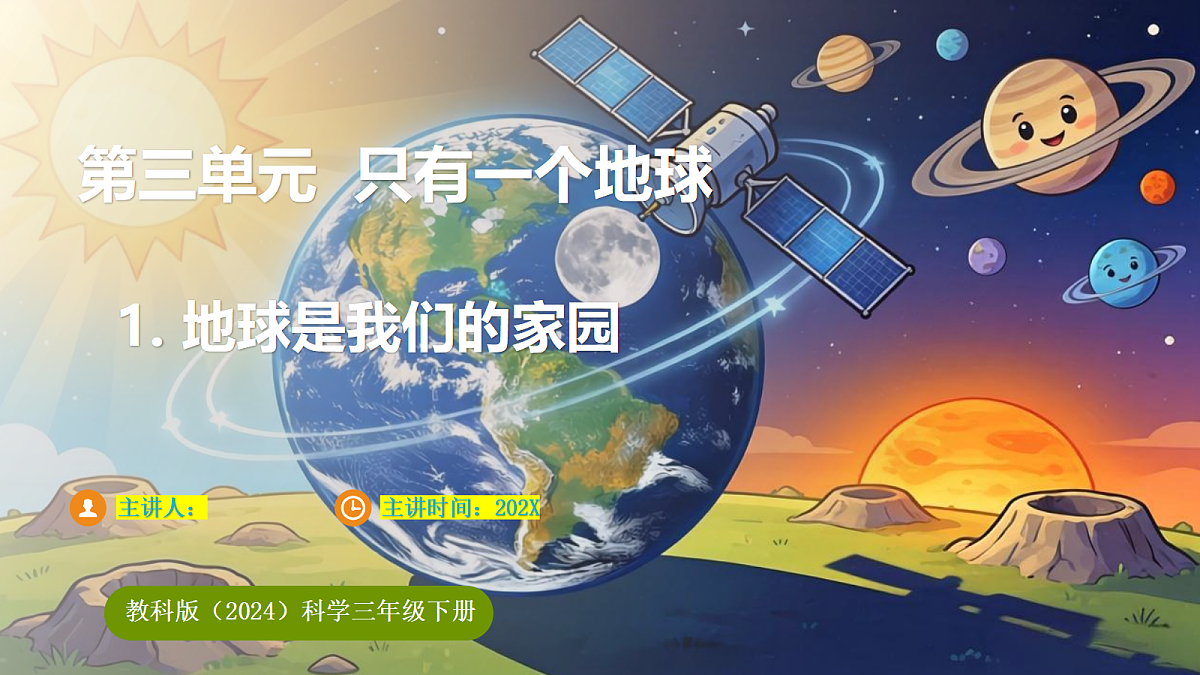 第三单元 只有一个地球

1. 地球是我们的家园

主讲人：

主讲时间：202X

教科版（2024）科学三年级下册